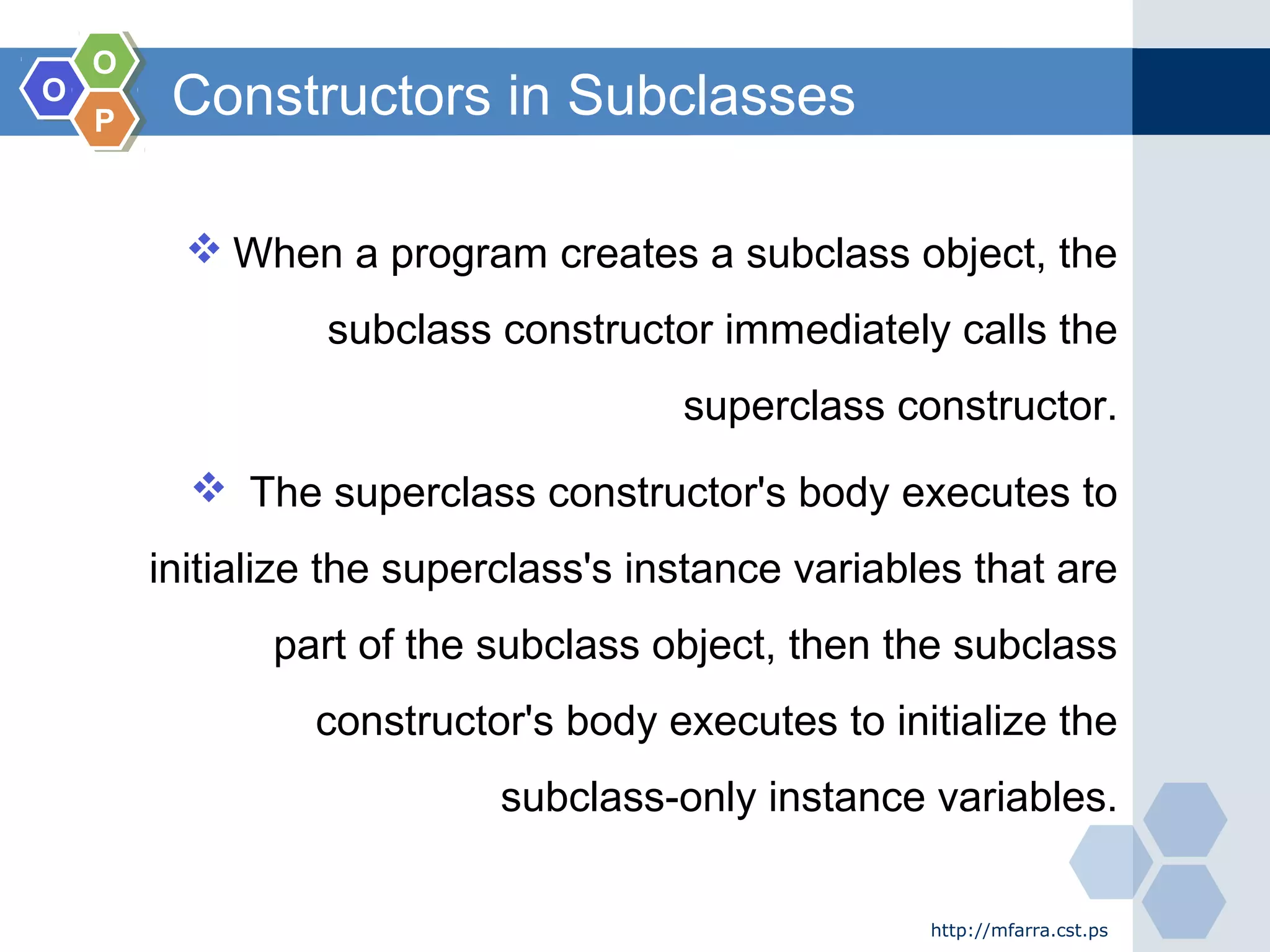 O O P

Constructors in Subclasses

❖ When a program creates a subclass object, the subclass constructor immediately calls the superclass constructor.

❖ The superclass constructor's body executes to initialize the superclass's instance variables that are part of the subclass object, then the subclass constructor's body executes to initialize the subclass-only instance variables.

http://mfarra.cst.ps